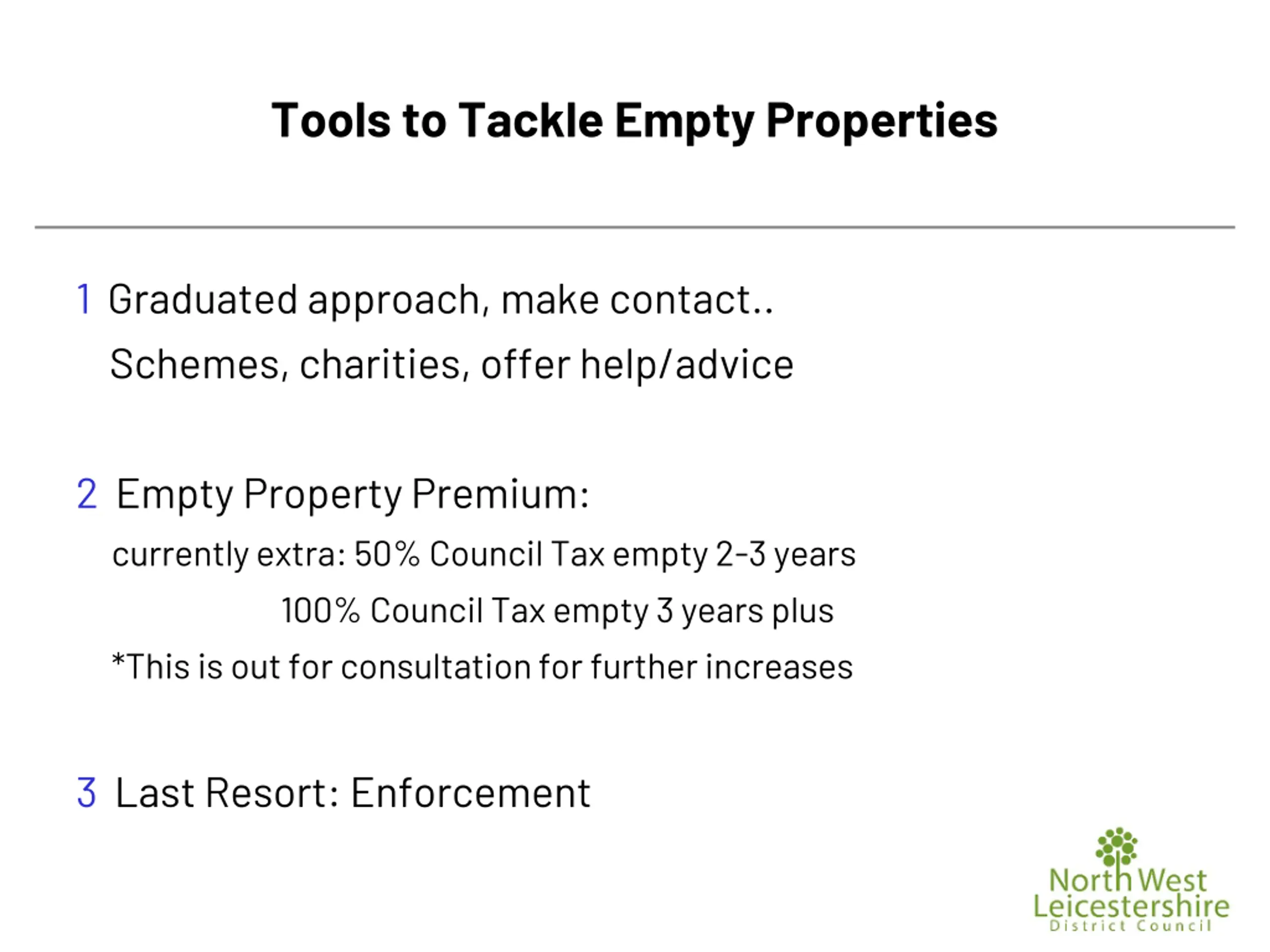 Tools to Tackle Empty Properties

1 Graduated approach, make contact..

Schemes, charities, offer help/advice

2 Empty Property Premium:

currently extra: 50% Council Tax empty 2-3 years

100% Council Tax empty 3 years plus

*This is out for consultation for further increases

3 Last Resort: Enforcement

North West Leicestershire District Council